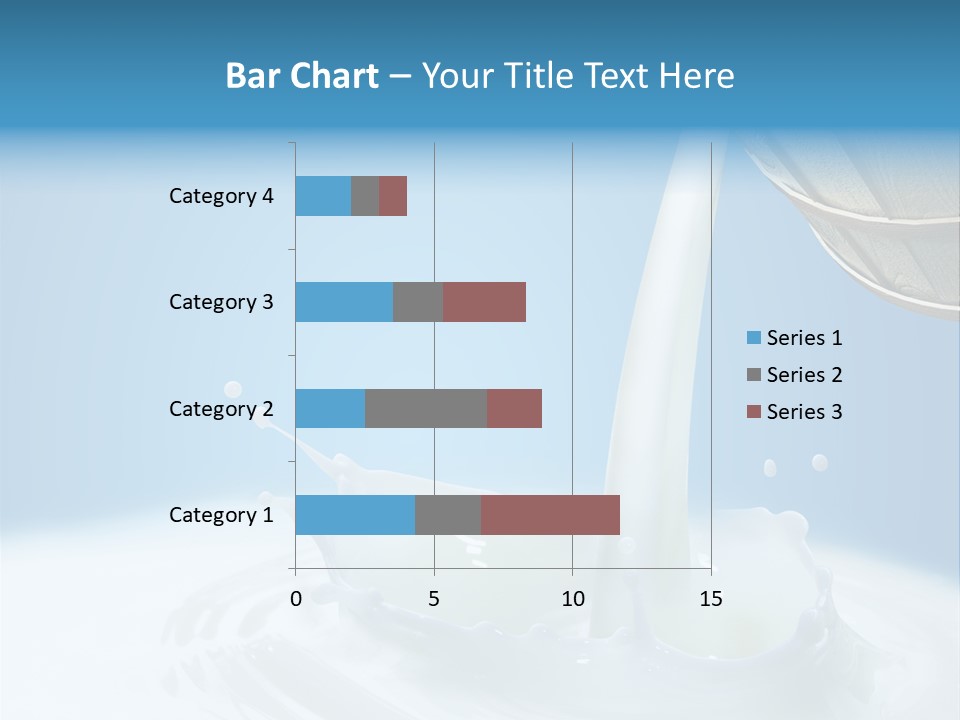 Bar Chart – Your Title Text Here

Category 4
Category 3
Category 2
Category 1

0
5
10
15

Series 1
Series 2
Series 3